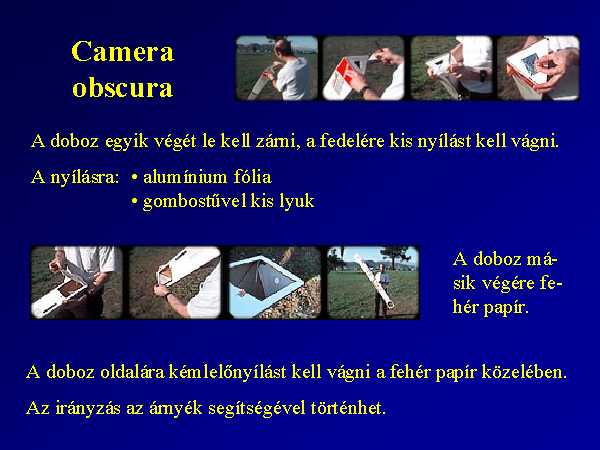 Camera obscura

A doboz egyik végét le kell zárni, a fedelére kis nyílást kell vágni.

A nyílásra: • alumínium fólia
• gombostűvel kis lyuk

A doboz másik végére fehér papír.

A doboz oldalára kémlelőnyílást kell vágni a fehér papír közelében.

Az irányzás az árnyék segítségével történhet.